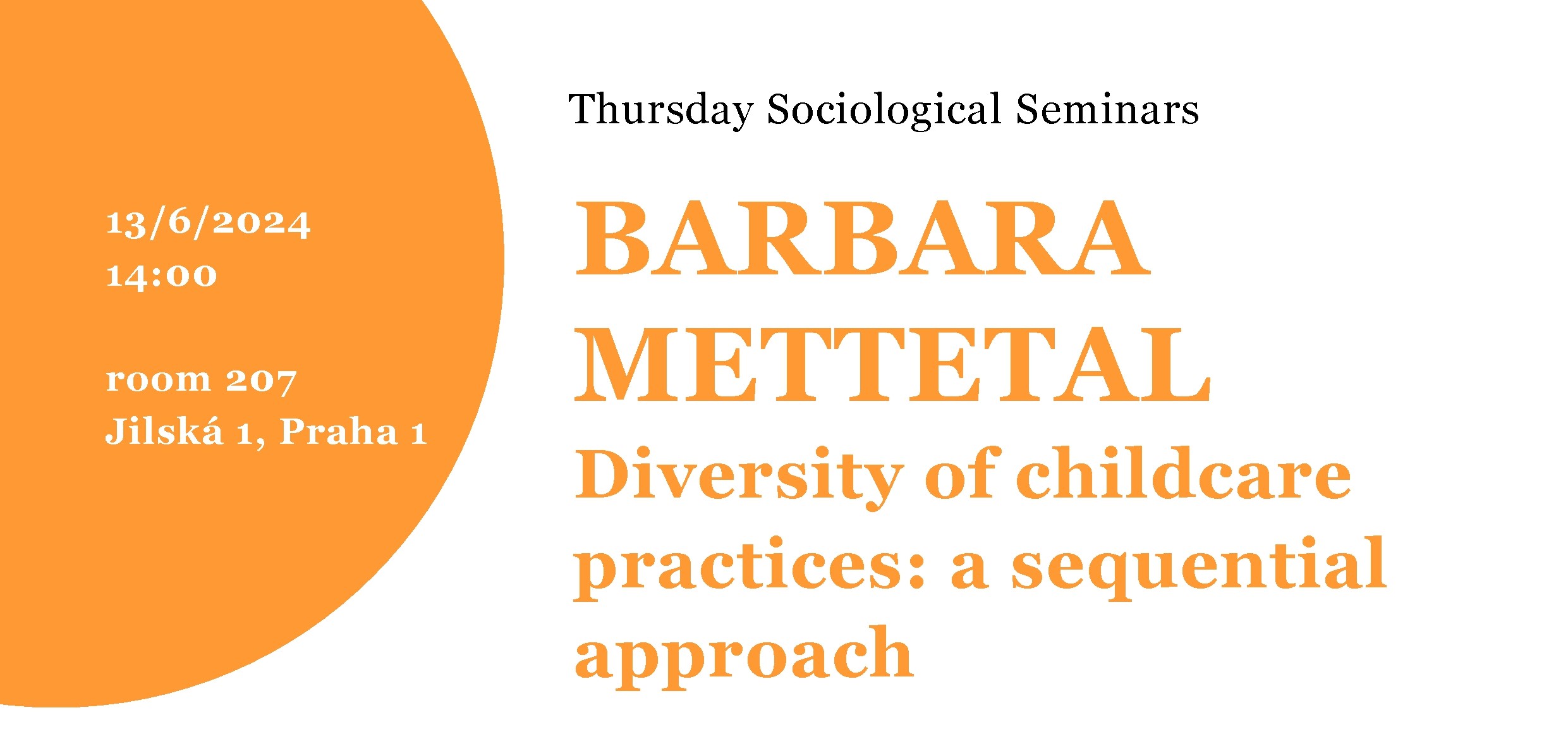 13/6/2024
14:00

room 207
Jilská 1, Praha 1

Thursday Sociological Seminars

BARBARA METTETAL

Diversity of childcare practices: a sequential approach